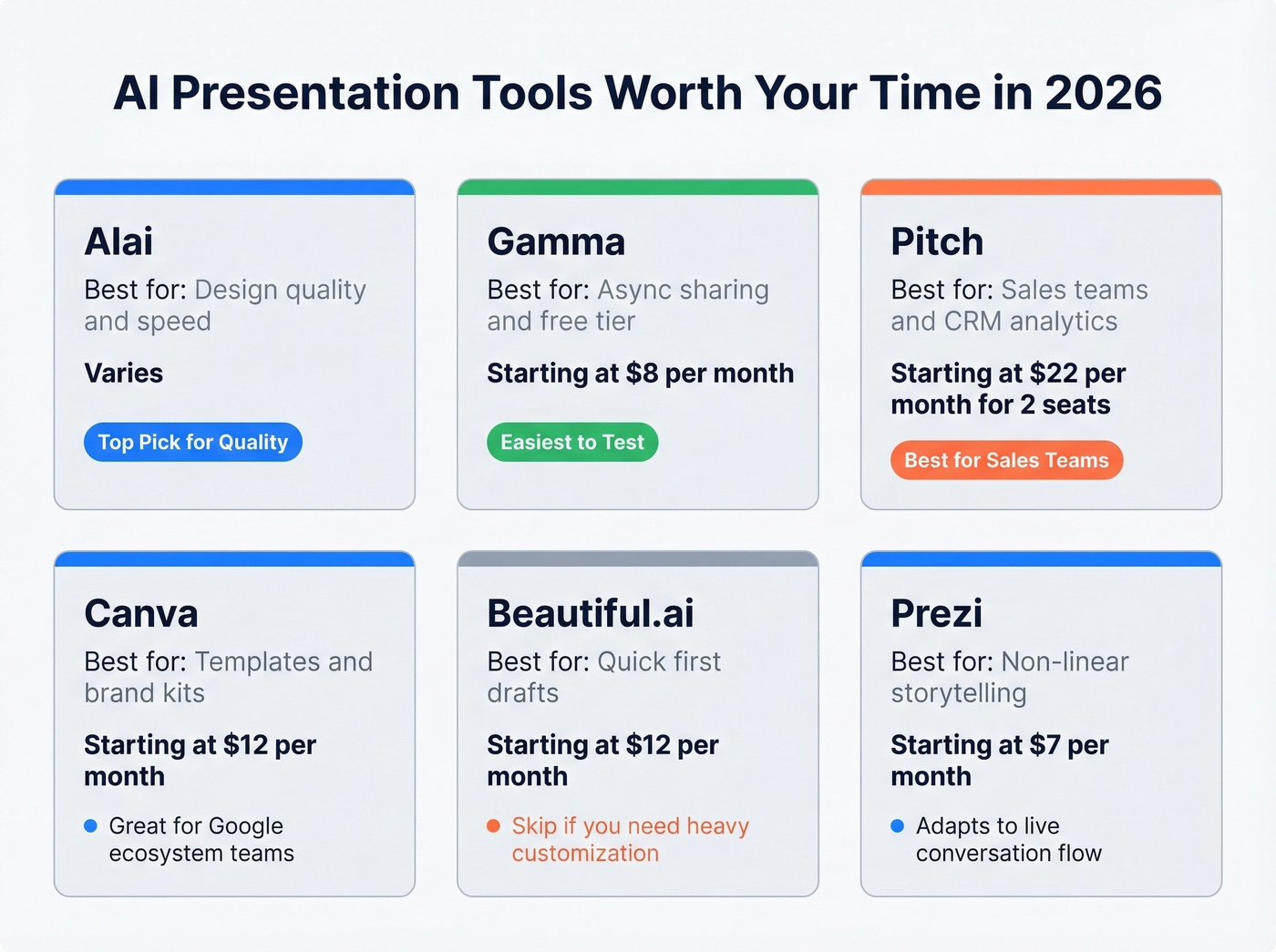 AI Presentation Tools Worth Your Time in 2026

Alai
Best for: Design quality and speed
Varies
Top Pick for Quality

Gamma
Best for: Async sharing and free tier
Starting at $8 per month
Easiest to Test

Pitch
Best for: Sales teams and CRM analytics
Starting at $22 per month for 2 seats
Best for Sales Teams

Canva
Best for: Templates and brand kits
Starting at $12 per month
Great for Google ecosystem teams

Beautiful.ai
Best for: Quick first drafts
Starting at $12 per month
Skip if you need heavy customization

Prezi
Best for: Non-linear storytelling
Starting at $7 per month
Adapts to live conversation flow